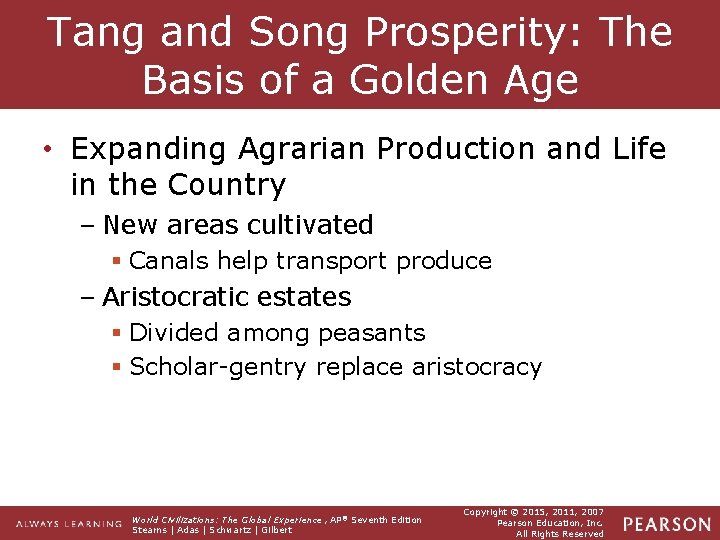 Tang and Song Prosperity: The Basis of a Golden Age

• Expanding Agrarian Production and Life in the Country
– New areas cultivated
▪ Canals help transport produce
– Aristocratic estates
▪ Divided among peasants
▪ Scholar-gentry replace aristocracy

ALWAYS LEARNING

World Civilizations: The Global Experience, AP® Seventh Edition
Stearns | Adas | Schwartz | Gilbert

Copyright © 2015, 2011, 2007
Pearson Education, Inc.
All Rights Reserved

PEARSON